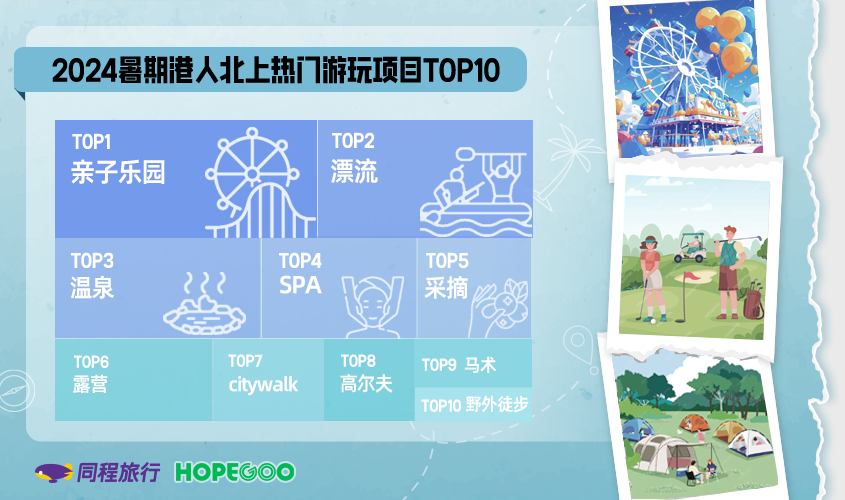 2024暑期港人北上热门游玩项目TOP10

TOP1
亲子乐园

TOP2
漂流

TOP3
温泉

TOP4
SPA

TOP5
采摘

TOP6
露营

TOP7
citywalk

TOP8
高尔夫

TOP9 马术

TOP10 野外徒步

同程旅行 HOPEGOO